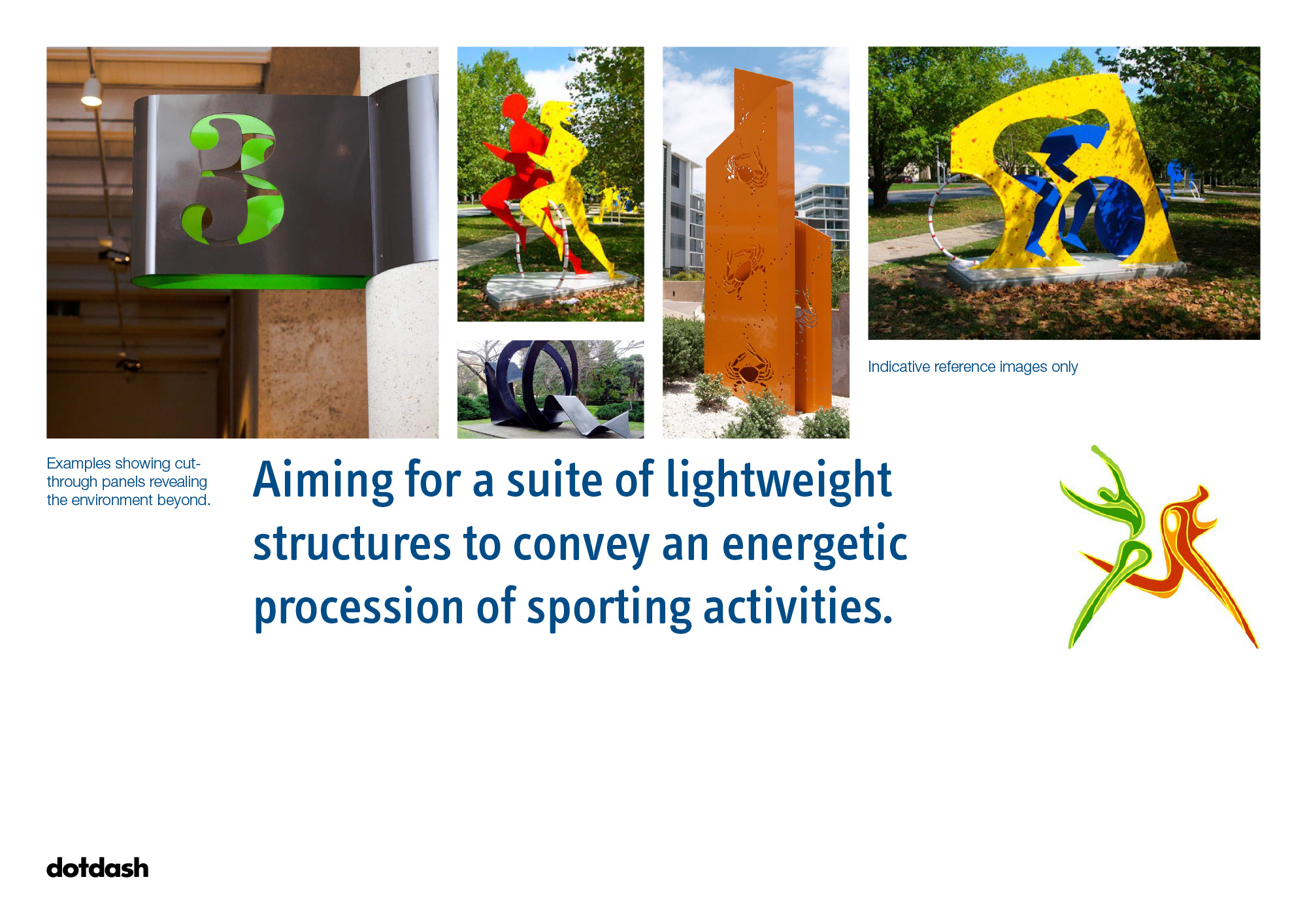 3

Indicative reference images only

Examples showing cut-through panels revealing the environment beyond.

Aiming for a suite of lightweight structures to convey an energetic procession of sporting activities.

dotdash